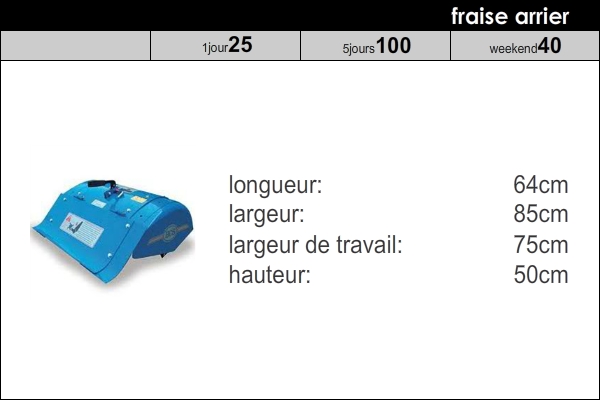 fraise arrier

| | 1jour25 | 5jours100 | weekend40 |
|---|---|---|---|

longueur: 64cm
largeur: 85cm
largeur de travail: 75cm
hauteur: 50cm